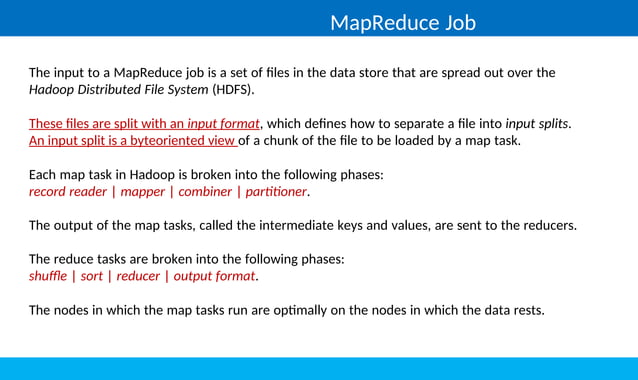 MapReduce Job

The input to a MapReduce job is a set of files in the data store that are spread out over the Hadoop Distributed File System (HDFS).

These files are split with an input format, which defines how to separate a file into input splits. An input split is a byteoriented view of a chunk of the file to be loaded by a map task.

Each map task in Hadoop is broken into the following phases:
record reader | mapper | combiner | partitioner.

The output of the map tasks, called the intermediate keys and values, are sent to the reducers.

The reduce tasks are broken into the following phases:
shuffle | sort | reducer | output format.

The nodes in which the map tasks run are optimally on the nodes in which the data rests.